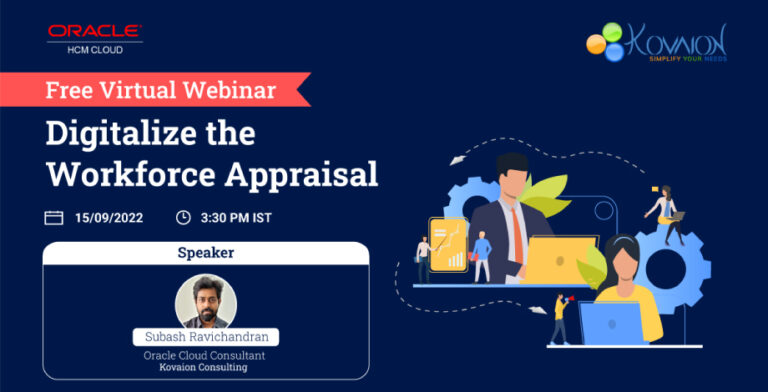 ORACLE
HCM CLOUD

KOVAION
SIMPLIFY YOUR NEEDS

Free Virtual Webinar

Digitalize the Workforce Appraisal

15/09/2022

3:30 PM IST

Speaker

Subash Ravichandran

Oracle Cloud Consultant
Kovaion Consulting